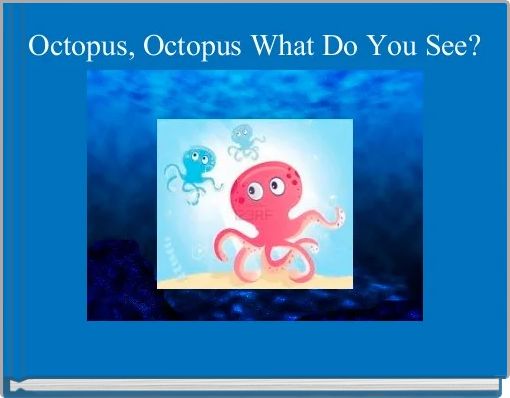 Octopus, Octopus What Do You See?

123RF